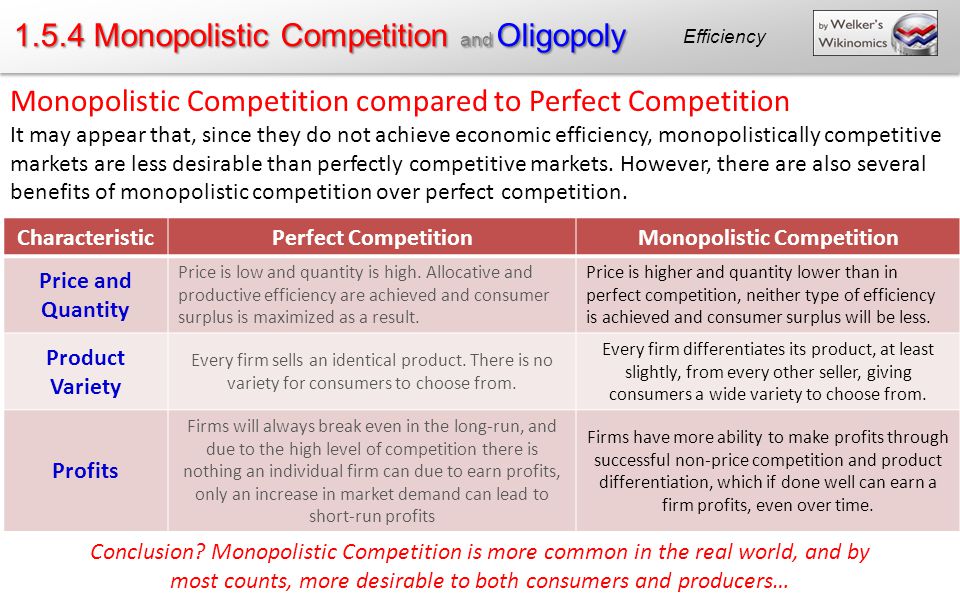 1.5.4 Monopolistic Competition and Oligopoly

Efficiency

by Welker's Wikinomics

Monopolistic Competition compared to Perfect Competition

It may appear that, since they do not achieve economic efficiency, monopolistically competitive markets are less desirable than perfectly competitive markets. However, there are also several benefits of monopolistic competition over perfect competition.

| Characteristic | Perfect Competition | Monopolistic Competition |
|---|---|---|
| Price and Quantity | Price is low and quantity is high. Allocative and productive efficiency are achieved and consumer surplus is maximized as a result. | Price is higher and quantity lower than in perfect competition, neither type of efficiency is achieved and consumer surplus will be less. |
| Product Variety | Every firm sells an identical product. There is no variety for consumers to choose from. | Every firm differentiates its product, at least slightly, from every other seller, giving consumers a wide variety to choose from. |
| Profits | Firms will always break even in the long-run, and due to the high level of competition there is nothing an individual firm can due to earn profits, only an increase in market demand can lead to short-run profits | Firms have more ability to make profits through successful non-price competition and product differentiation, which if done well can earn a firm profits, even over time. |

Conclusion? Monopolistic Competition is more common in the real world, and by most counts, more desirable to both consumers and producers…